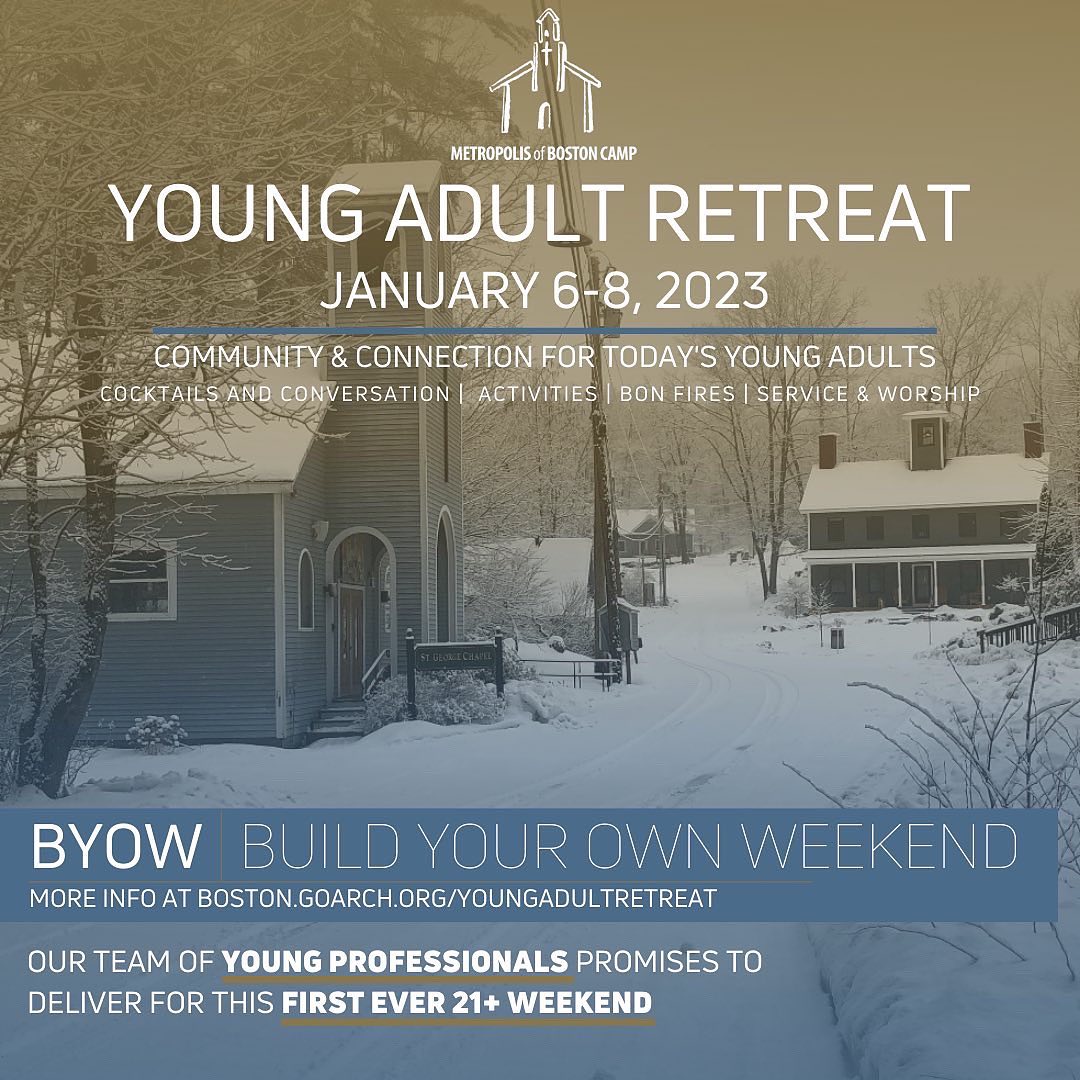 METROPOLIS of BOSTON CAMP

YOUNG ADULT RETREAT

JANUARY 6-8, 2023

COMMUNITY & CONNECTION FOR TODAY'S YOUNG ADULTS

COCKTAILS AND CONVERSATION | ACTIVITIES | BON FIRES | SERVICE & WORSHIP

ST GEORGE CHAPEL

BYOW | BUILD YOUR OWN WEEKEND

MORE INFO AT BOSTON.GOARCH.ORG/YOUNGADULTRETREAT

OUR TEAM OF YOUNG PROFESSIONALS PROMISES TO DELIVER FOR THIS FIRST EVER 21+ WEEKEND